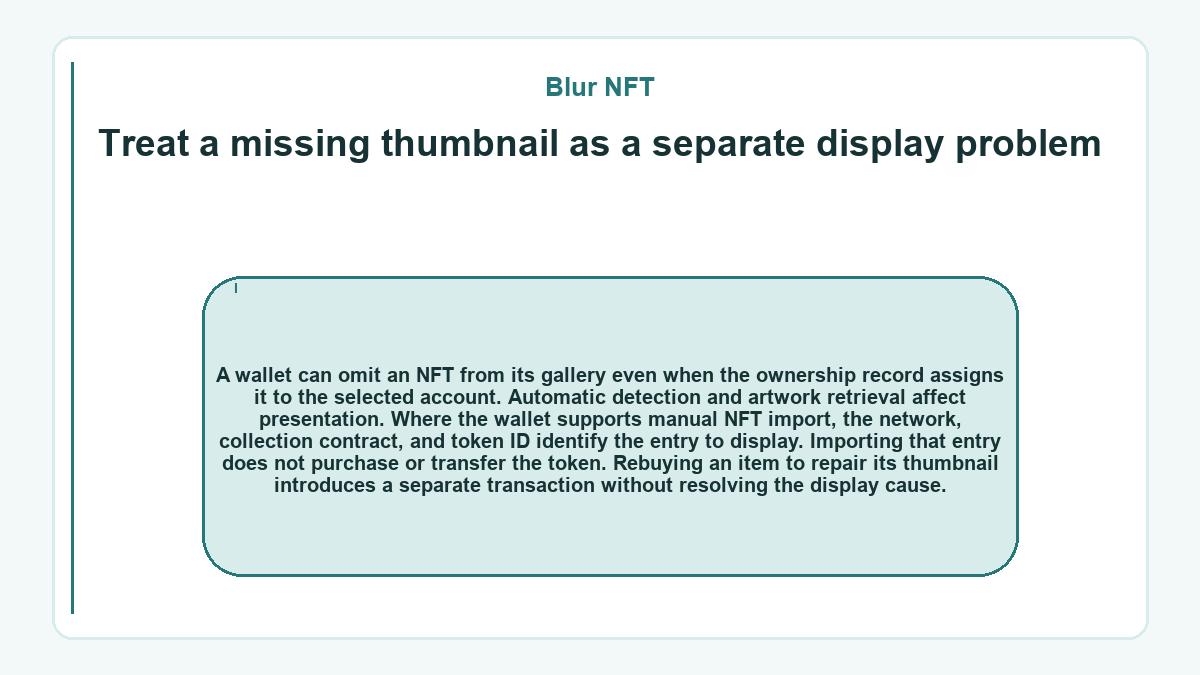 Blur NFT

Treat a missing thumbnail as a separate display problem

A wallet can omit an NFT from its gallery even when the ownership record assigns it to the selected account. Automatic detection and artwork retrieval affect presentation. Where the wallet supports manual NFT import, the network, collection contract, and token ID identify the entry to display. Importing that entry does not purchase or transfer the token. Rebuying an item to repair its thumbnail introduces a separate transaction without resolving the display cause.